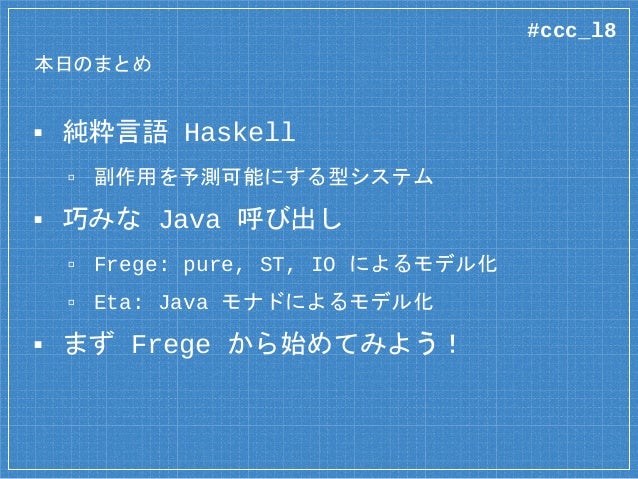 #ccc_l8

本日のまとめ

▪ 純粋言語 Haskell

▫ 副作用を予測可能にする型システム

▪ 巧みな Java 呼び出し

▫ Frege: pure, ST, IO によるモデル化

▫ Eta: Java モナドによるモデル化

▪ まず Frege から始めてみよう！